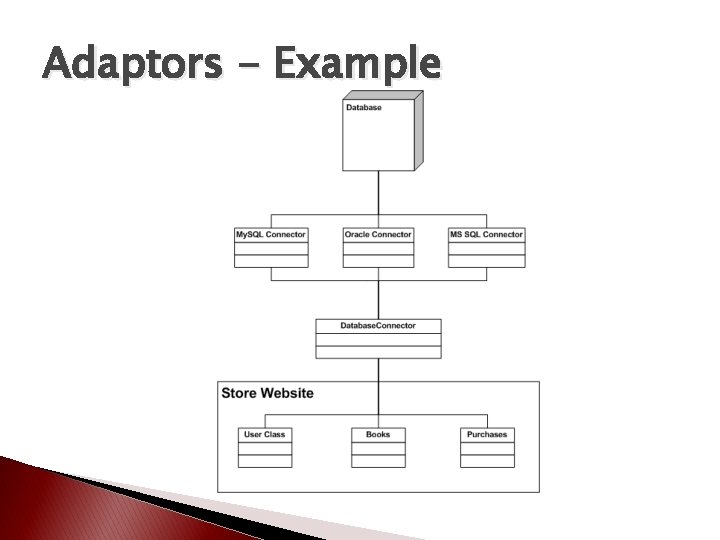 Adaptors – Example

Database

MySQL Connector

Oracle Connector

MS SQL Connector

DatabaseConnector

Store Website

User Class

Books

Purchases